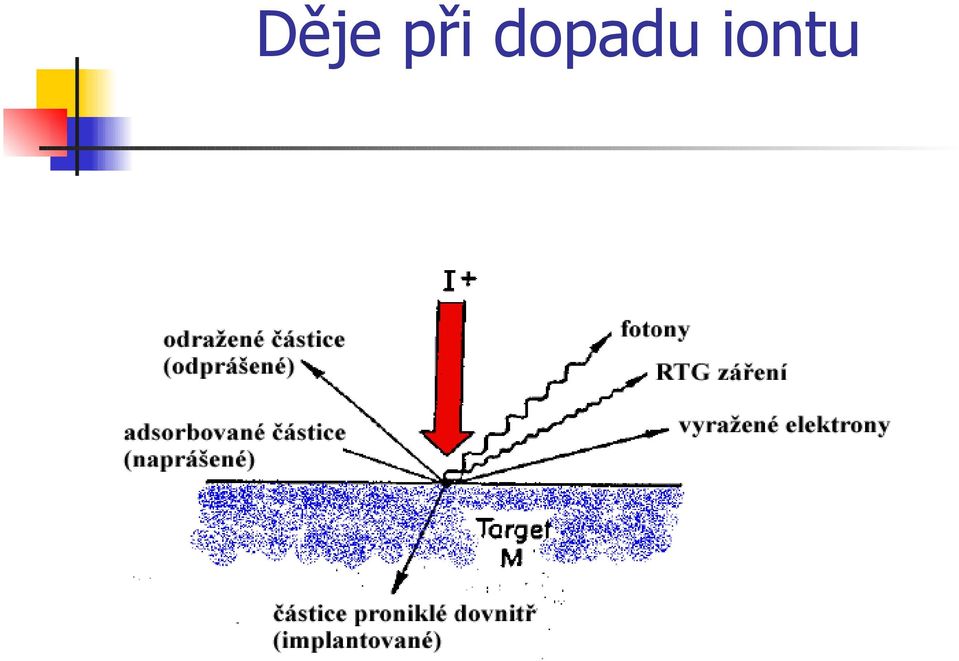 Děje při dopadu iontu

I+

odražené částice
(odprášené)

fotony

RTG záření

adsorbované částice
(naprášené)

vyražené elektrony

Target
M

částice proniklé dovnitř
(implantované)